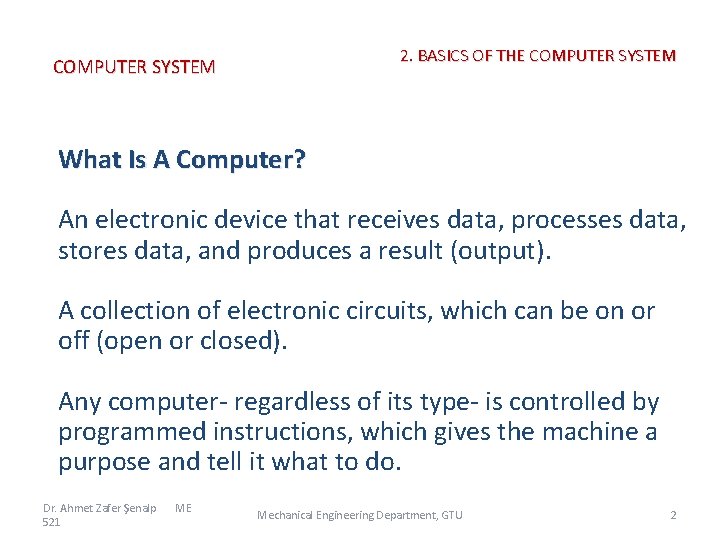 COMPUTER SYSTEM

2. BASICS OF THE COMPUTER SYSTEM

What Is A Computer?

An electronic device that receives data, processes data, stores data, and produces a result (output).

A collection of electronic circuits, which can be on or off (open or closed).

Any computer- regardless of its type- is controlled by programmed instructions, which gives the machine a purpose and tell it what to do.

Dr. Ahmet Zafer Şenalp ME 521

Mechanical Engineering Department, GTU

2